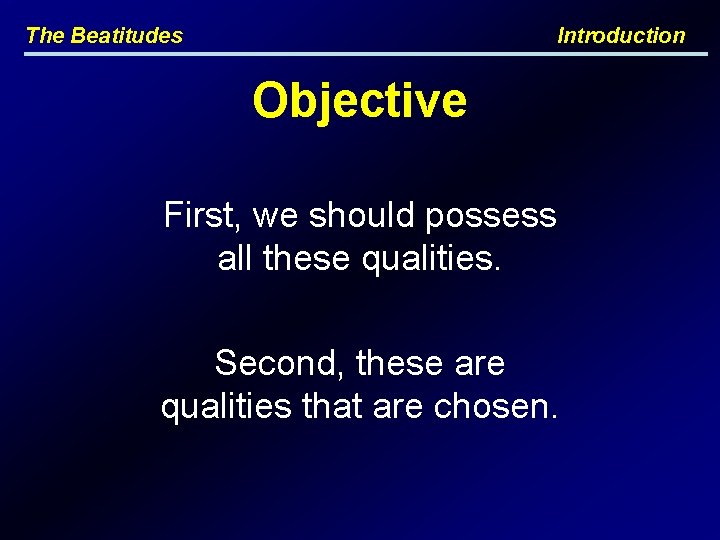 The Beatitudes

Introduction

Objective

First, we should possess all these qualities.

Second, these are qualities that are chosen.